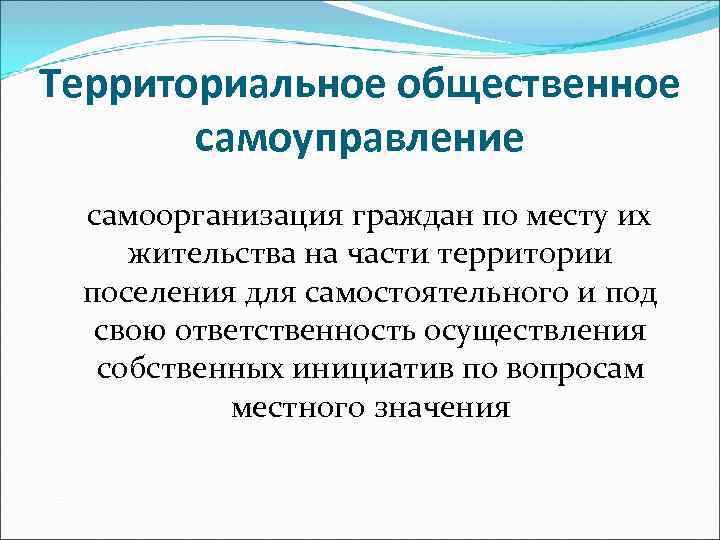 Территориальное общественное самоуправление

самоорганизация граждан по месту их жительства на части территории поселения для самостоятельного и под свою ответственность осуществления собственных инициатив по вопросам местного значения